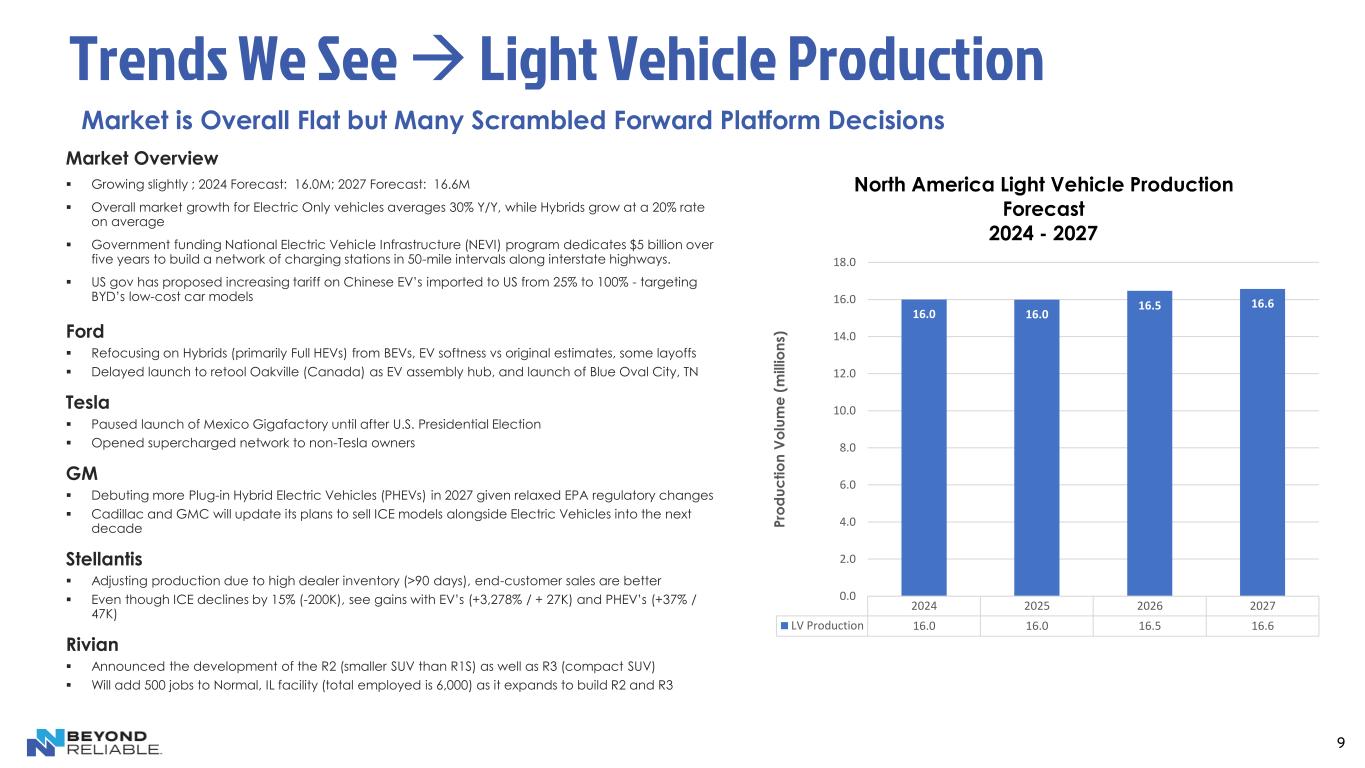 Trends We See → Light Vehicle Production

Market is Overall Flat but Many Scrambled Forward Platform Decisions

Market Overview

▪ Growing slightly ; 2024 Forecast: 16.0M; 2027 Forecast: 16.6M
▪ Overall market growth for Electric Only vehicles averages 30% Y/Y, while Hybrids grow at a 20% rate on average
▪ Government funding National Electric Vehicle Infrastructure (NEVI) program dedicates $5 billion over five years to build a network of charging stations in 50-mile intervals along interstate highways.
▪ US gov has proposed increasing tariff on Chinese EV's imported to US from 25% to 100% - targeting BYD's low-cost car models

Ford
▪ Refocusing on Hybrids (primarily Full HEVs) from BEVs, EV softness vs original estimates, some layoffs
▪ Delayed launch to retool Oakville (Canada) as EV assembly hub, and launch of Blue Oval City, TN

Tesla
▪ Paused launch of Mexico Gigafactory until after U.S. Presidential Election
▪ Opened supercharged network to non-Tesla owners

GM
▪ Debuting more Plug-in Hybrid Electric Vehicles (PHEVs) in 2027 given relaxed EPA regulatory changes
▪ Cadillac and GMC will update its plans to sell ICE models alongside Electric Vehicles into the next decade

Stellantis
▪ Adjusting production due to high dealer inventory (>90 days), end-customer sales are better
▪ Even though ICE declines by 15% (-200K), see gains with EV's (+3,278% / + 27K) and PHEV's (+37% / 47K)

Rivian
▪ Announced the development of the R2 (smaller SUV than R1S) as well as R3 (compact SUV)
▪ Will add 500 jobs to Normal, IL facility (total employed is 6,000) as it expands to build R2 and R3

North America Light Vehicle Production Forecast
2024 - 2027

Production Volume (millions)

18.0
16.0
14.0
12.0
10.0
8.0
6.0
4.0
2.0
0.0

16.0 16.0 16.5 16.6

| | 2024 | 2025 | 2026 | 2027 |
|---|---|---|---|---|
| LV Production | 16.0 | 16.0 | 16.5 | 16.6 |

BEYOND RELIABLE.

9